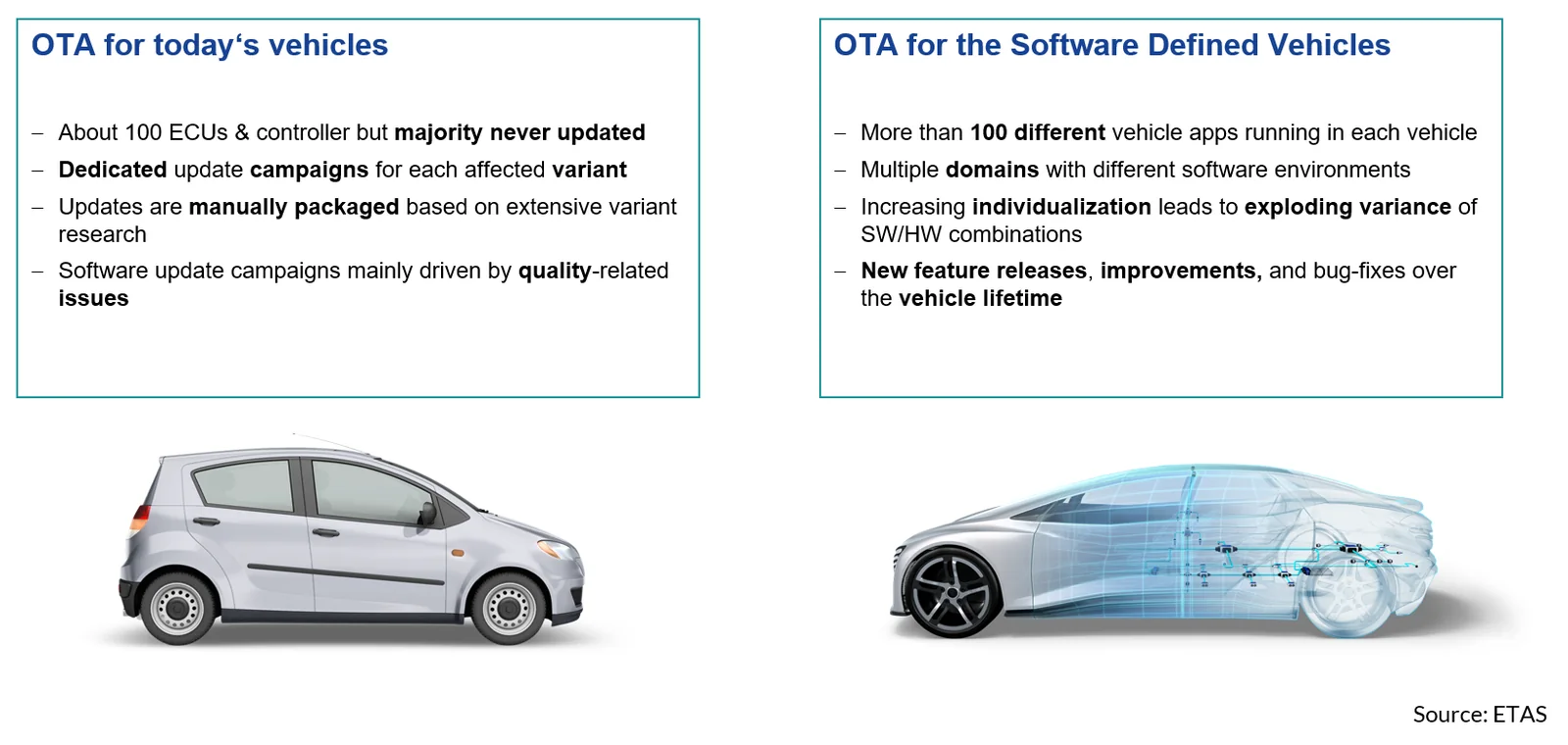 OTA for today‘s vehicles

– About 100 ECUs & controller but majority never updated
– Dedicated update campaigns for each affected variant
– Updates are manually packaged based on extensive variant research
– Software update campaigns mainly driven by quality-related issues

OTA for the Software Defined Vehicles

– More than 100 different vehicle apps running in each vehicle
– Multiple domains with different software environments
– Increasing individualization leads to exploding variance of SW/HW combinations
– New feature releases, improvements, and bug-fixes over the vehicle lifetime

Source: ETAS